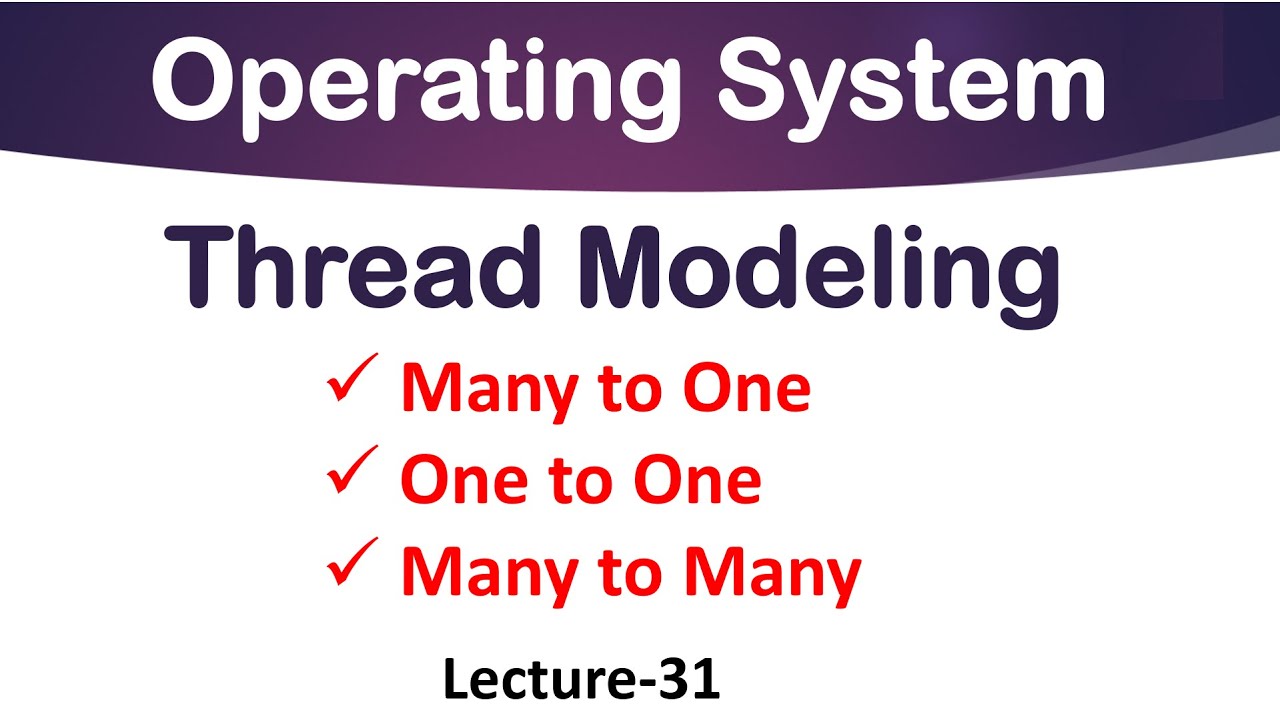 Operating System

Thread Modeling

✓ Many to One
✓ One to One
✓ Many to Many

Lecture-31